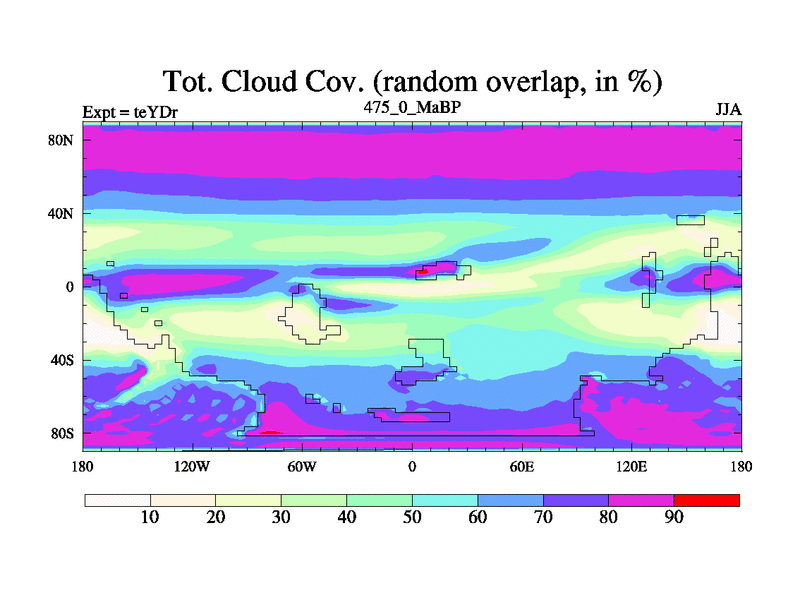 Tot. Cloud Cov. (random overlap, in %)

Expt = teYDr

475_0_MaBP

JJA

80N
40N
0
40S
80S

180
120W
60W
0
60E
120E
180

10
20
30
40
50
60
70
80
90